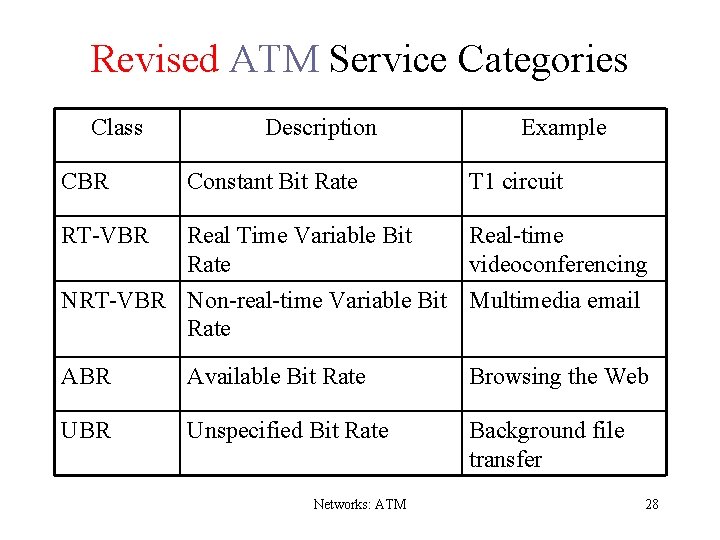 Revised ATM Service Categories

| Class | Description | Example |
|---|---|---|
| CBR | Constant Bit Rate | T1 circuit |
| RT-VBR | Real Time Variable Bit Rate | Real-time videoconferencing |
| NRT-VBR | Non-real-time Variable Bit Rate | Multimedia email |
| ABR | Available Bit Rate | Browsing the Web |
| UBR | Unspecified Bit Rate | Background file transfer |

Networks: ATM

28